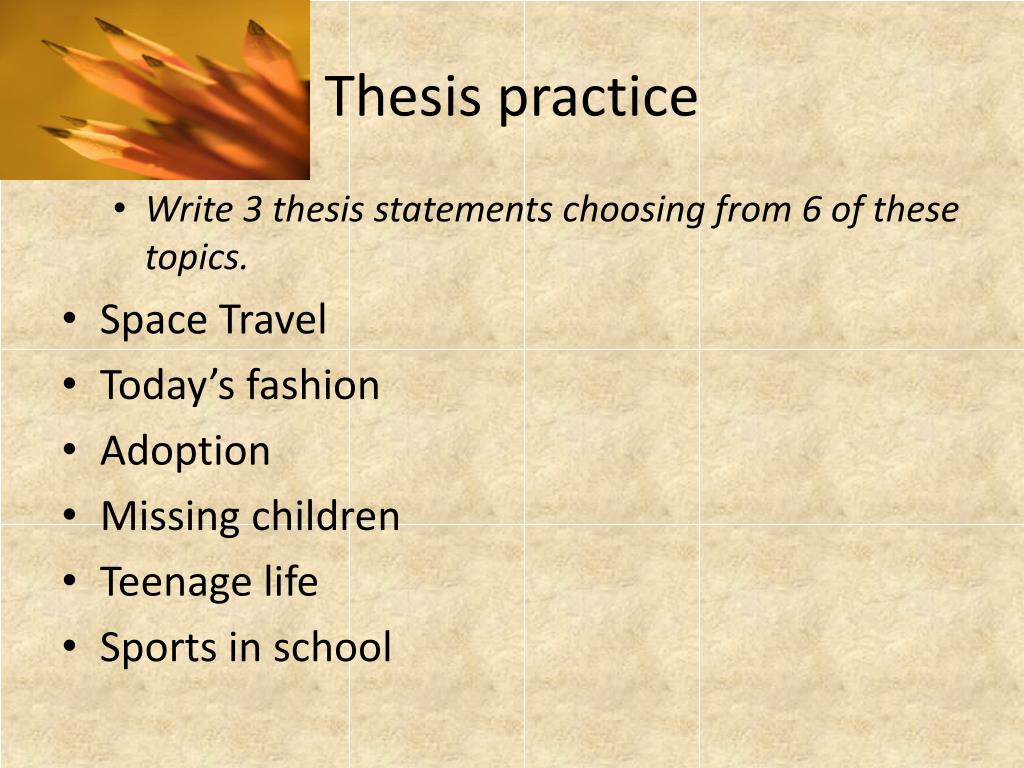 Thesis practice

• Write 3 thesis statements choosing from 6 of these topics.

• Space Travel
• Today’s fashion
• Adoption
• Missing children
• Teenage life
• Sports in school